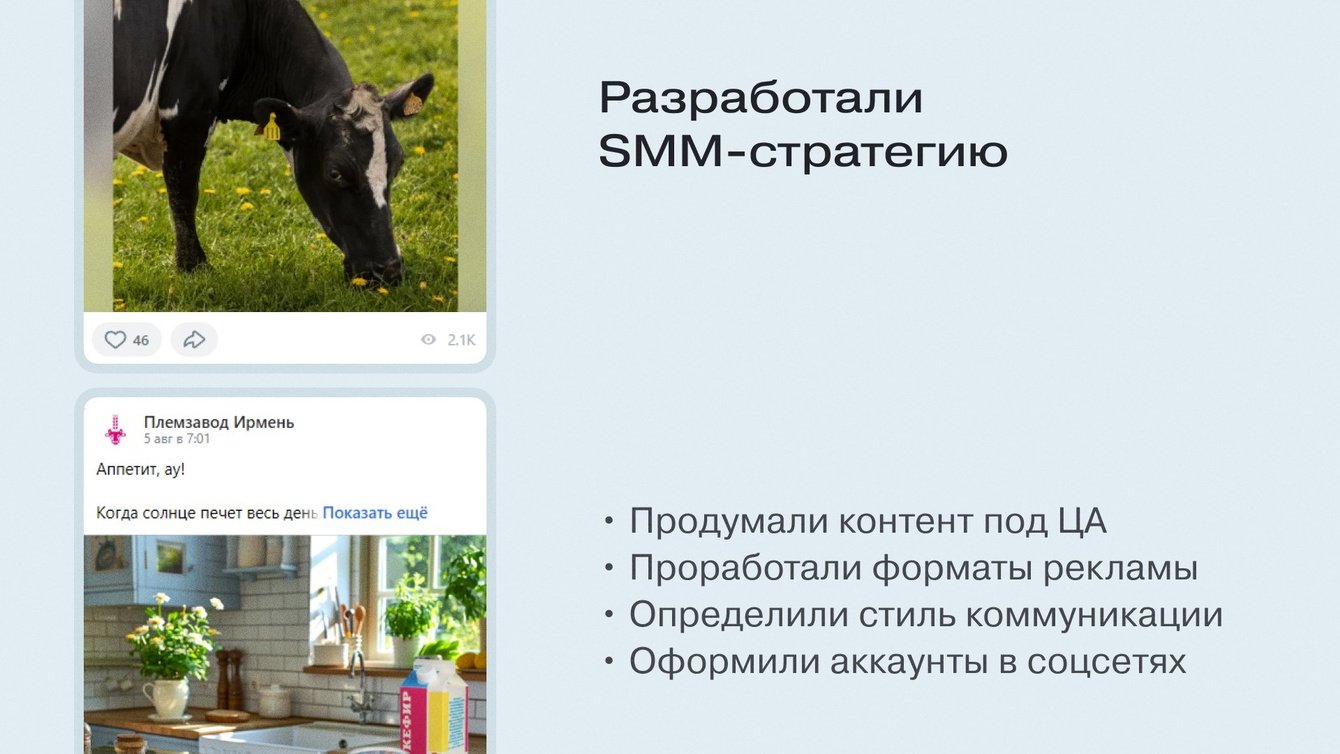 46

2.1K

Племзавод Ирмень
5 авг в 7:01

Аппетит, ау!

Когда солнце печет весь день Показать ещё

КЕФИР

Разработали SMM-стратегию

• Продумали контент под ЦА
• Проработали форматы рекламы
• Определили стиль коммуникации
• Оформили аккаунты в соцсетях